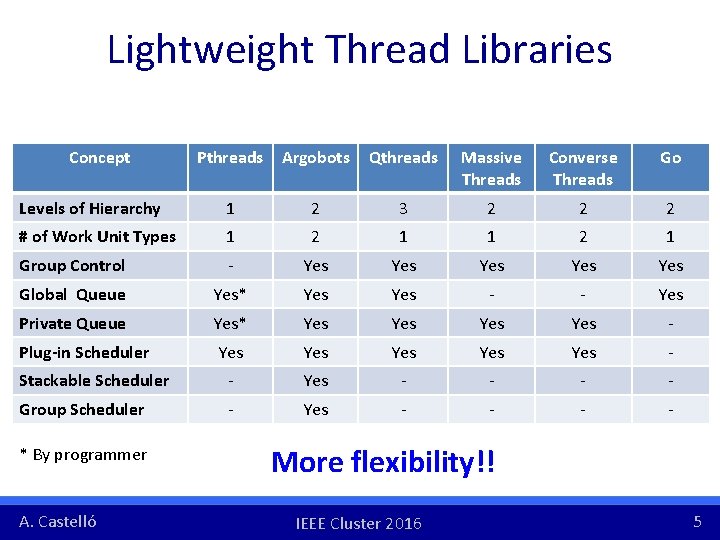 Lightweight Thread Libraries

| Concept | Pthreads | Argobots | Qthreads | Massive Threads | Converse Threads | Go |
|---|---|---|---|---|---|---|
| Levels of Hierarchy | 1 | 2 | 3 | 2 | 2 | 2 |
| # of Work Unit Types | 1 | 2 | 1 | 1 | 2 | 1 |
| Group Control | - | Yes | Yes | Yes | Yes | Yes |
| Global Queue | Yes* | Yes | Yes | - | - | Yes |
| Private Queue | Yes* | Yes | Yes | Yes | Yes | - |
| Plug-in Scheduler | Yes | Yes | Yes | Yes | Yes | - |
| Stackable Scheduler | - | Yes | - | - | - | - |
| Group Scheduler | - | Yes | - | - | - | - |

* By programmer

More flexibility!!

A. Castelló IEEE Cluster 2016 5